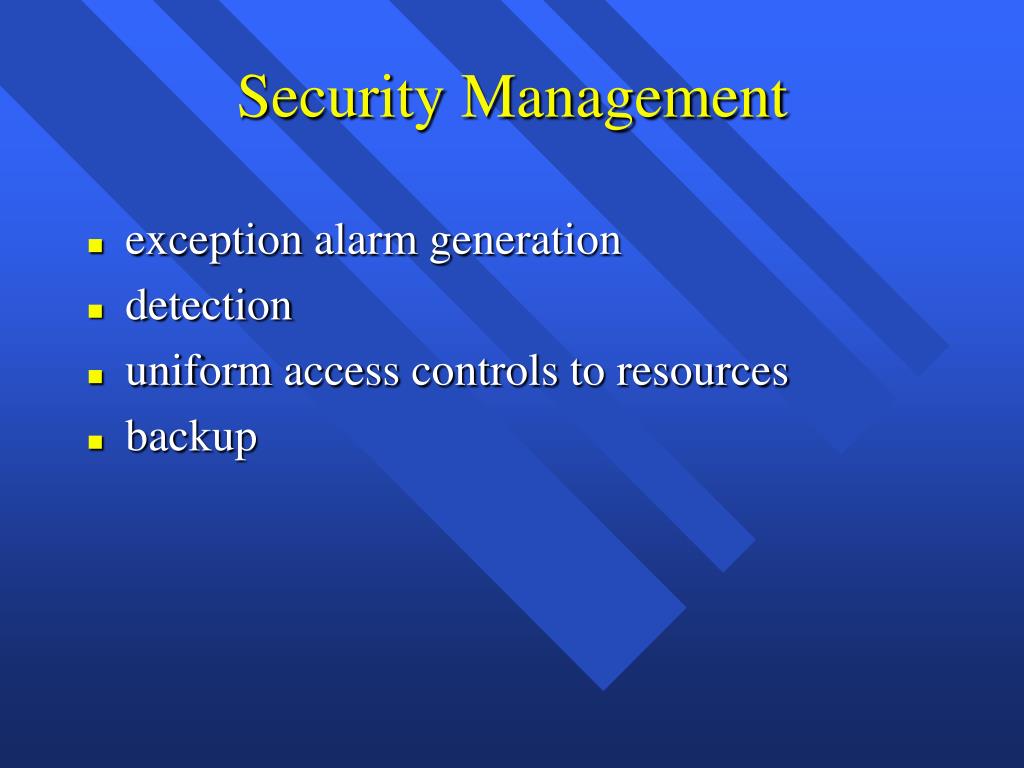 Security Management

- exception alarm generation
- detection
- uniform access controls to resources
- backup